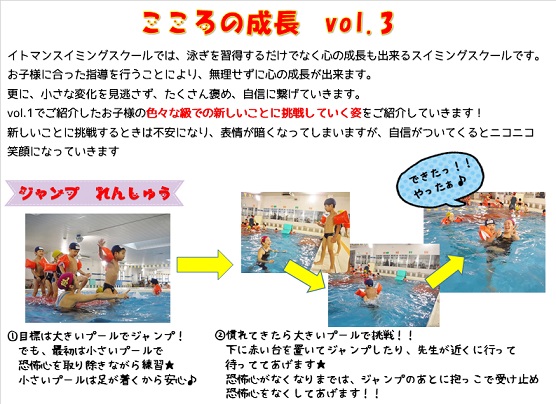 こころの成長　vol.3

イトマンスイミングスクールでは、泳ぎを習得するだけでなく心の成長も出来るスイミングスクールです。
お子様に合った指導を行うことにより、無理せずに心の成長が出来ます。
更に、小さな変化を見逃さず、たくさん褒め、自信に繋げていきます。
vol.1でご紹介したお子様の色々な級での新しいことに挑戦していく姿をご紹介していきます！
新しいことに挑戦するときは不安になり、表情が暗くなってしまいますが、自信がついてくるとニコニコ笑顔になっていきます

ジャンプ　れんしゅう

できたっ！！
やったぁ♪

①目標は大きいプールでジャンプ！
でも、最初は小さいプールで
恐怖心を取り除きながら練習★
小さいプールは足が着くから安心♪

②慣れてきたら大きいプールで挑戦！！
下に赤い台を置いてジャンプしたり、先生が近くに行って
待っててあげます★
恐怖心がなくなりまでは、ジャンプのあとに抱っこで受け止め
恐怖心をなくしてあげます！！